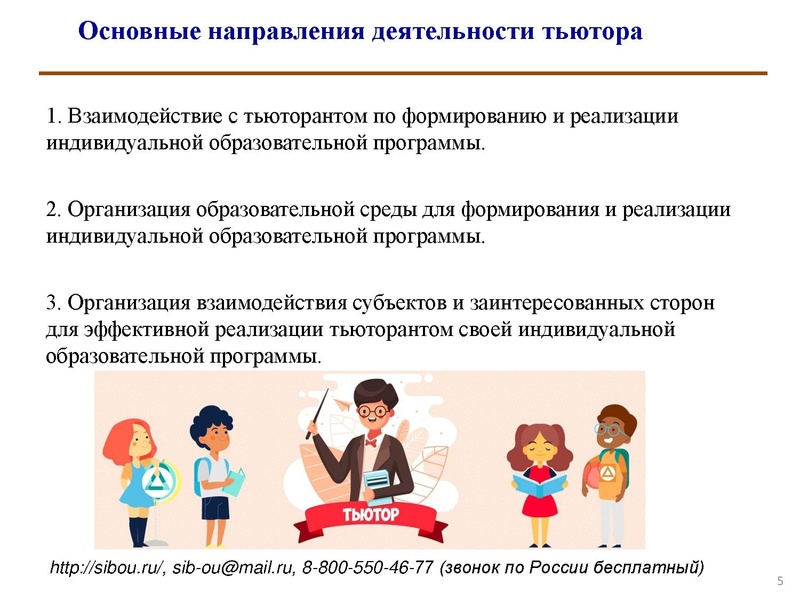 Основные направления деятельности тьютора

1. Взаимодействие с тьюторантом по формированию и реализации индивидуальной образовательной программы.

2. Организация образовательной среды для формирования и реализации индивидуальной образовательной программы.

3. Организация взаимодействия субъектов и заинтересованных сторон для эффективной реализации тьюторантом своей индивидуальной образовательной программы.

ТЬЮТОР

http://sibou.ru/, sib-ou@mail.ru, 8-800-550-46-77 (звонок по России бесплатный)

5